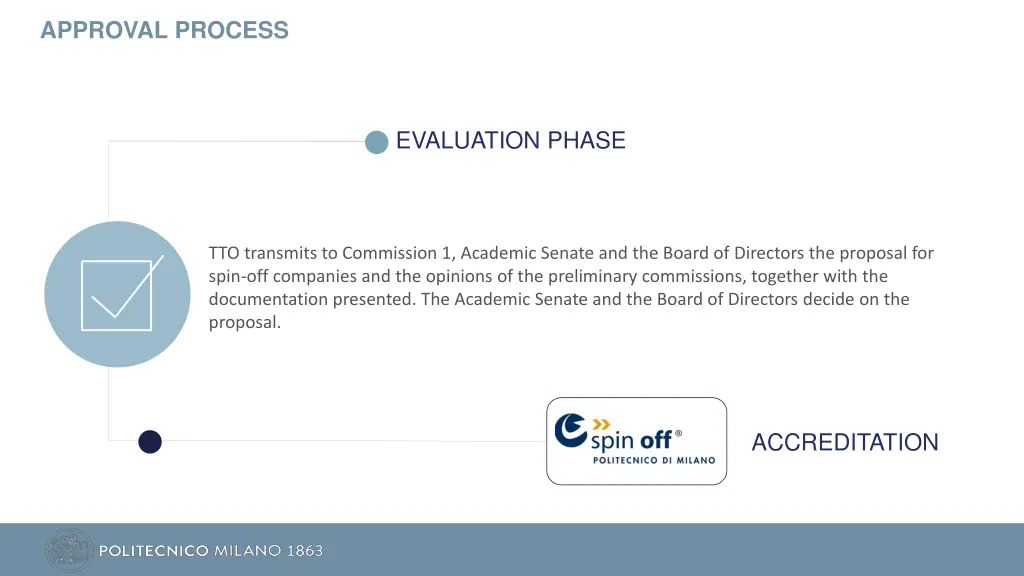 APPROVAL PROCESS

EVALUATION PHASE

TTO transmits to Commission 1, Academic Senate and the Board of Directors the proposal for spin-off companies and the opinions of the preliminary commissions, together with the documentation presented. The Academic Senate and the Board of Directors decide on the proposal.

spin off®
POLITECNICO DI MILANO

ACCREDITATION

POLITECNICO MILANO 1863